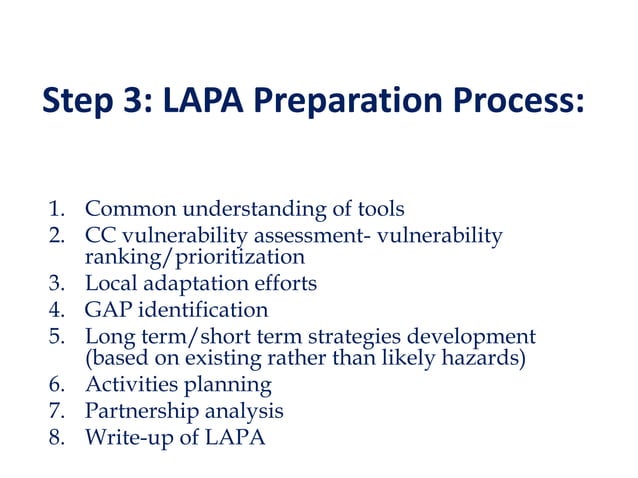 Step 3: LAPA Preparation Process:

1. Common understanding of tools
2. CC vulnerability assessment- vulnerability ranking/prioritization
3. Local adaptation efforts
4. GAP identification
5. Long term/short term strategies development (based on existing rather than likely hazards)
6. Activities planning
7. Partnership analysis
8. Write-up of LAPA